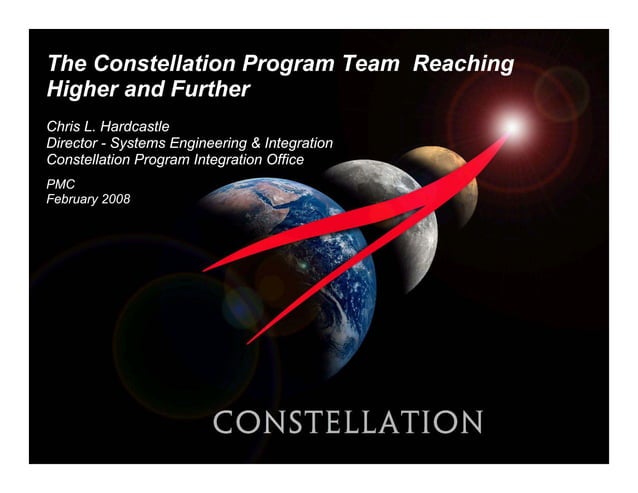 The Constellation Program Team Reaching Higher and Further

Chris L. Hardcastle
Director - Systems Engineering & Integration
Constellation Program Integration Office

PMC
February 2008

CONSTELLATION